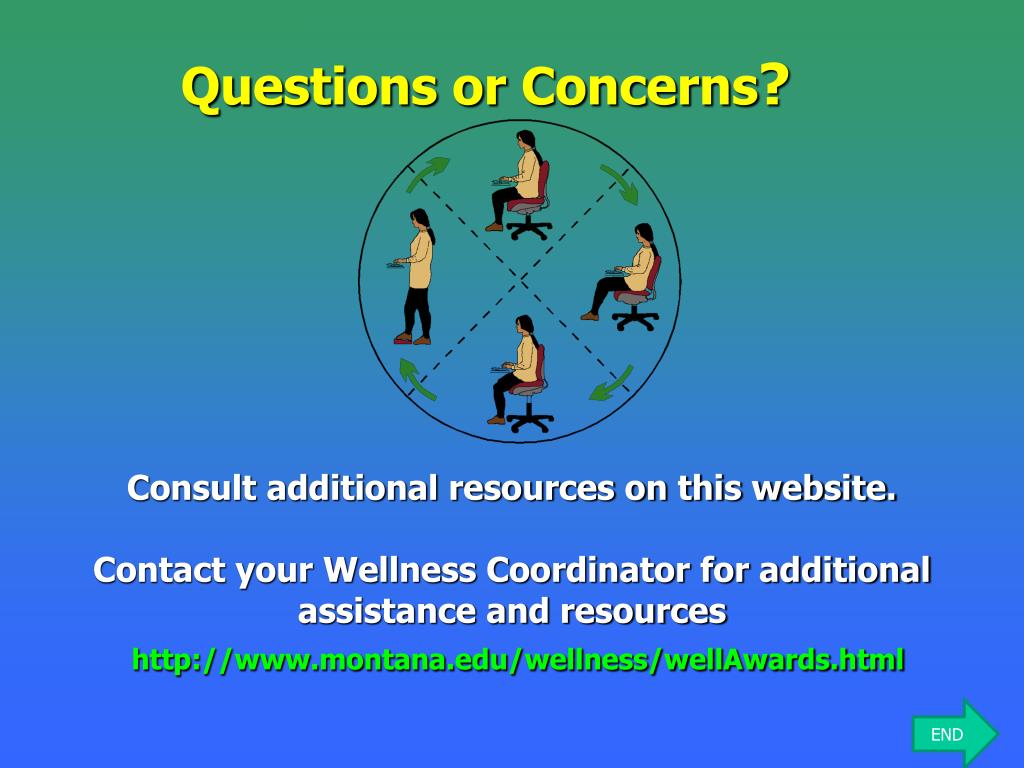 Questions or Concerns?

Consult additional resources on this website.

Contact your Wellness Coordinator for additional assistance and resources

http://www.montana.edu/wellness/wellAwards.html

END